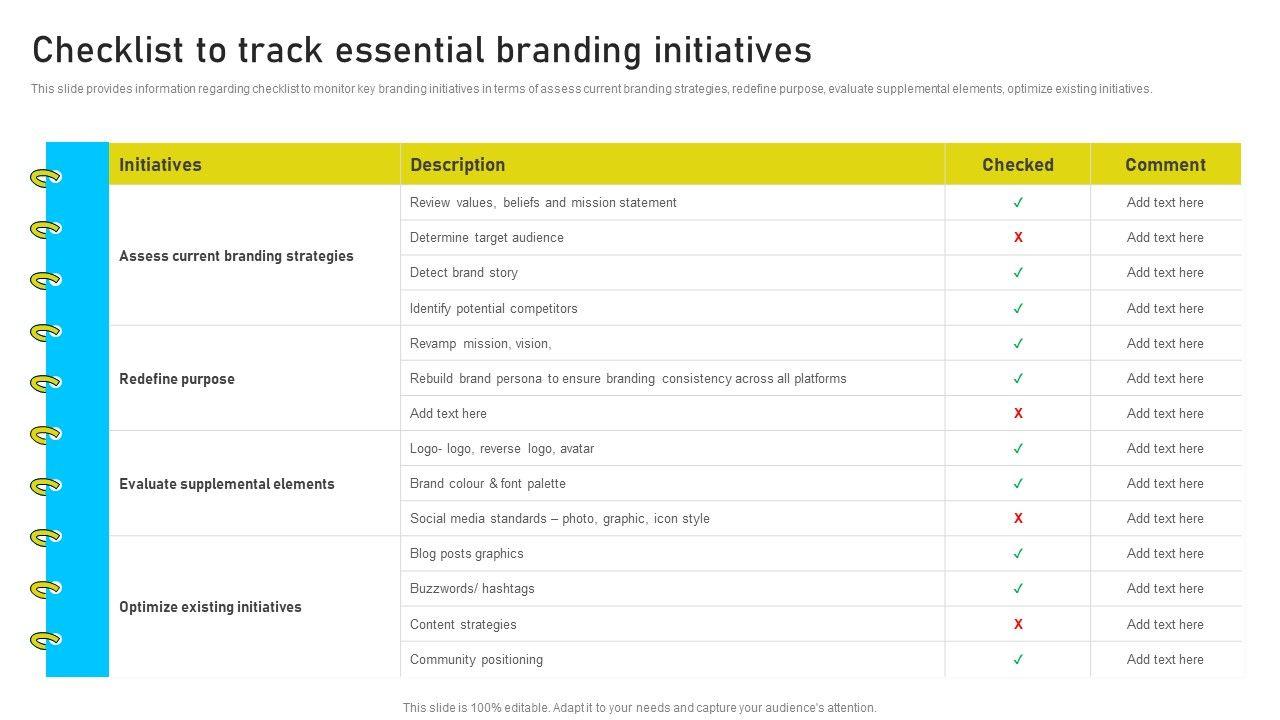 Checklist to track essential branding initiatives

This slide provides information regarding checklist to monitor key branding initiatives in terms of assess current branding strategies, redefine purpose, evaluate supplemental elements, optimize existing initiatives.

| Initiatives | Description | Checked | Comment |
|---|---|---|---|
| Assess current branding strategies | Review values, beliefs and mission statement | ✓ | Add text here |
| | Determine target audience | X | Add text here |
| | Detect brand story | ✓ | Add text here |
| | Identify potential competitors | ✓ | Add text here |
| Redefine purpose | Revamp mission, vision, | ✓ | Add text here |
| | Rebuild brand persona to ensure branding consistency across all platforms | ✓ | Add text here |
| | Add text here | X | Add text here |
| Evaluate supplemental elements | Logo- logo, reverse logo, avatar | ✓ | Add text here |
| | Brand colour & font palette | ✓ | Add text here |
| | Social media standards – photo, graphic, icon style | X | Add text here |
| Optimize existing initiatives | Blog posts graphics | ✓ | Add text here |
| | Buzzwords/ hashtags | ✓ | Add text here |
| | Content strategies | X | Add text here |
| | Community positioning | ✓ | Add text here |

This slide is 100% editable. Adapt it to your needs and capture your audience's attention.